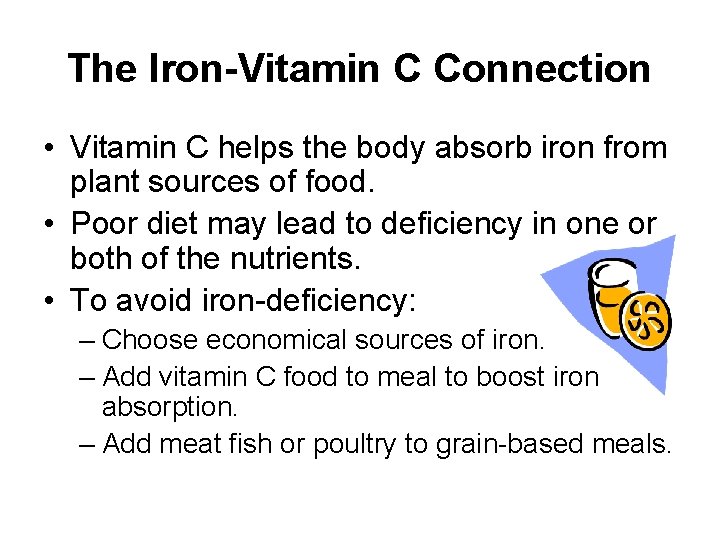 The Iron-Vitamin C Connection

• Vitamin C helps the body absorb iron from plant sources of food.

• Poor diet may lead to deficiency in one or both of the nutrients.

• To avoid iron-deficiency:
– Choose economical sources of iron.
– Add vitamin C food to meal to boost iron absorption.
– Add meat fish or poultry to grain-based meals.